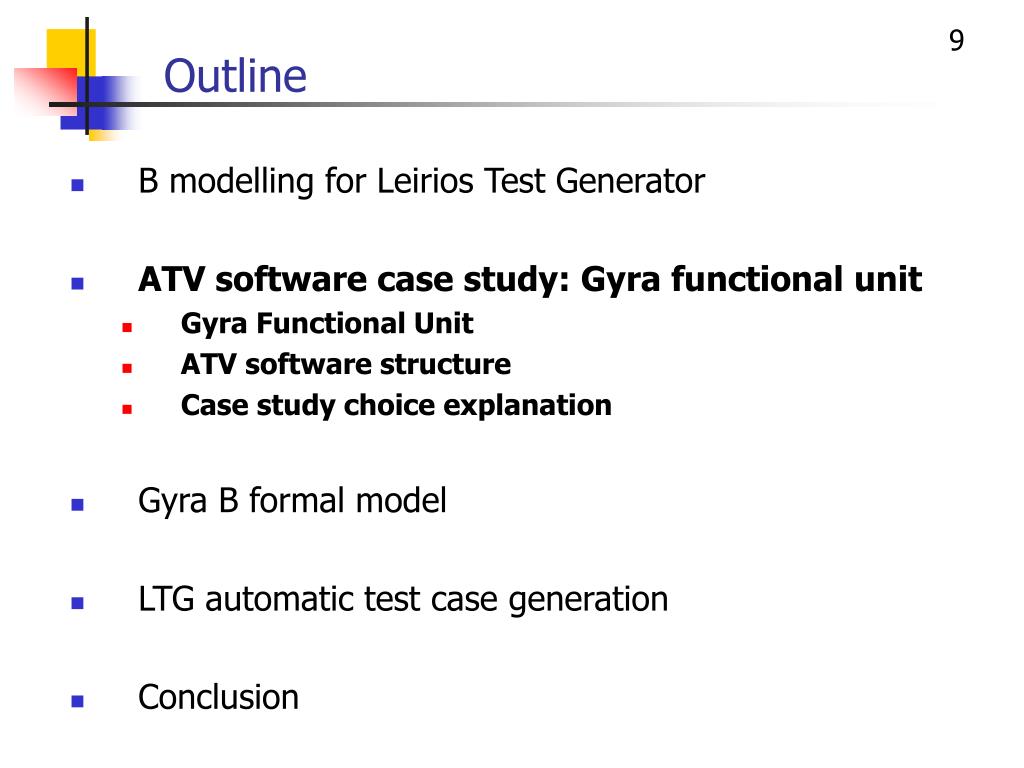 9

Outline

B modelling for Leirios Test Generator

ATV software case study: Gyra functional unit

Gyra Functional Unit

ATV software structure

Case study choice explanation

Gyra B formal model

LTG automatic test case generation

Conclusion